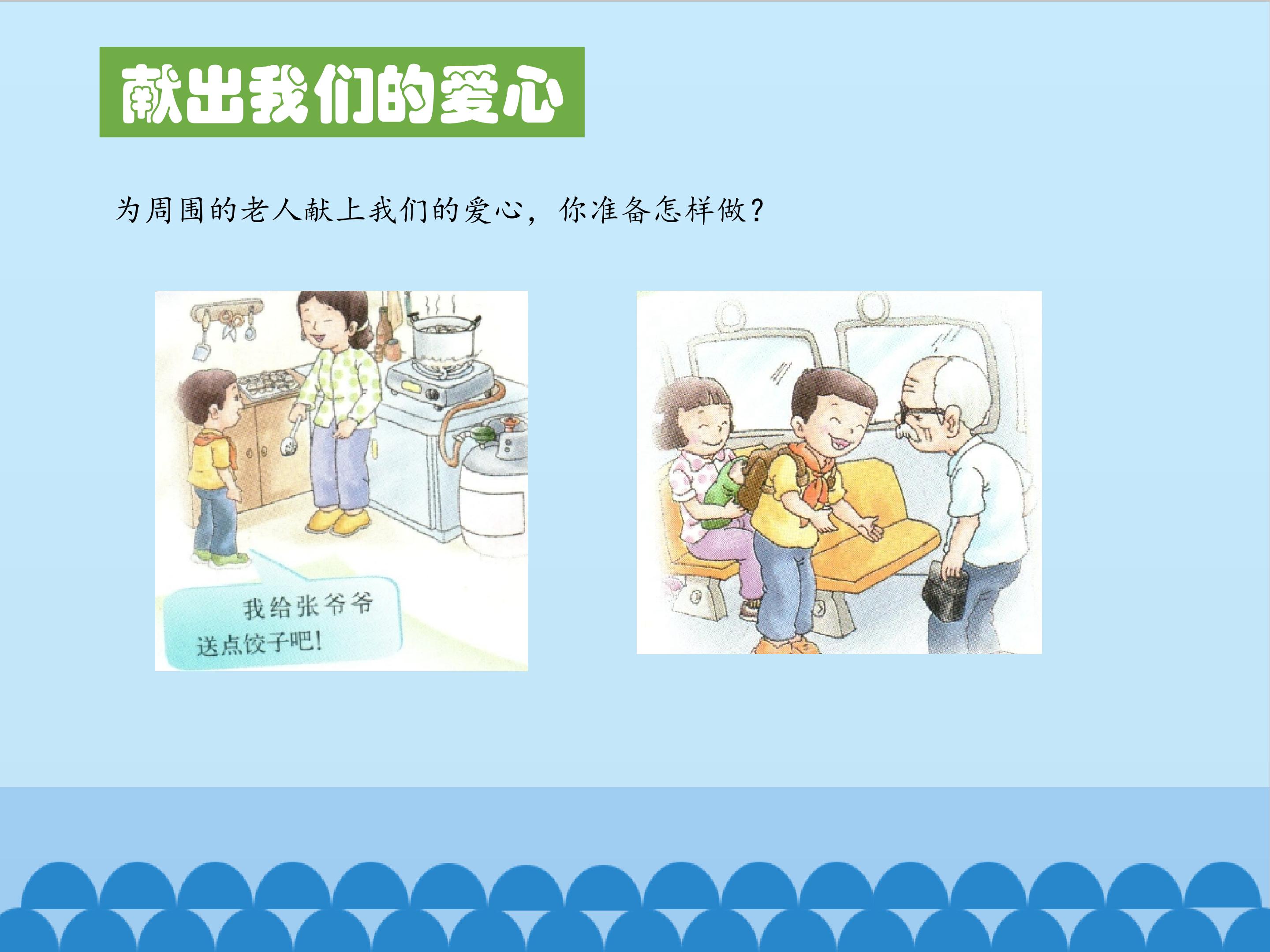 献出我们的爱心

为周围的老人献上我们的爱心，你准备怎样做？

我给张爷爷送点饺子吧！